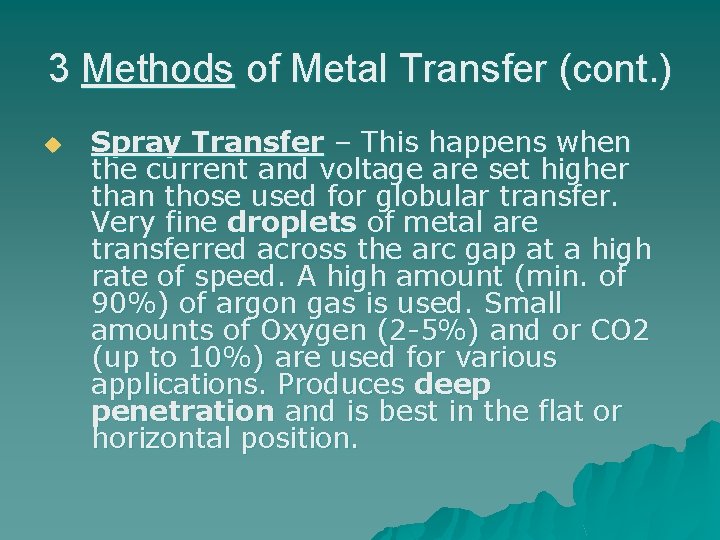 3 Methods of Metal Transfer (cont.)

Spray Transfer – This happens when the current and voltage are set higher than those used for globular transfer. Very fine droplets of metal are transferred across the arc gap at a high rate of speed. A high amount (min. of 90%) of argon gas is used. Small amounts of Oxygen (2-5%) and or CO2 (up to 10%) are used for various applications. Produces deep penetration and is best in the flat or horizontal position.